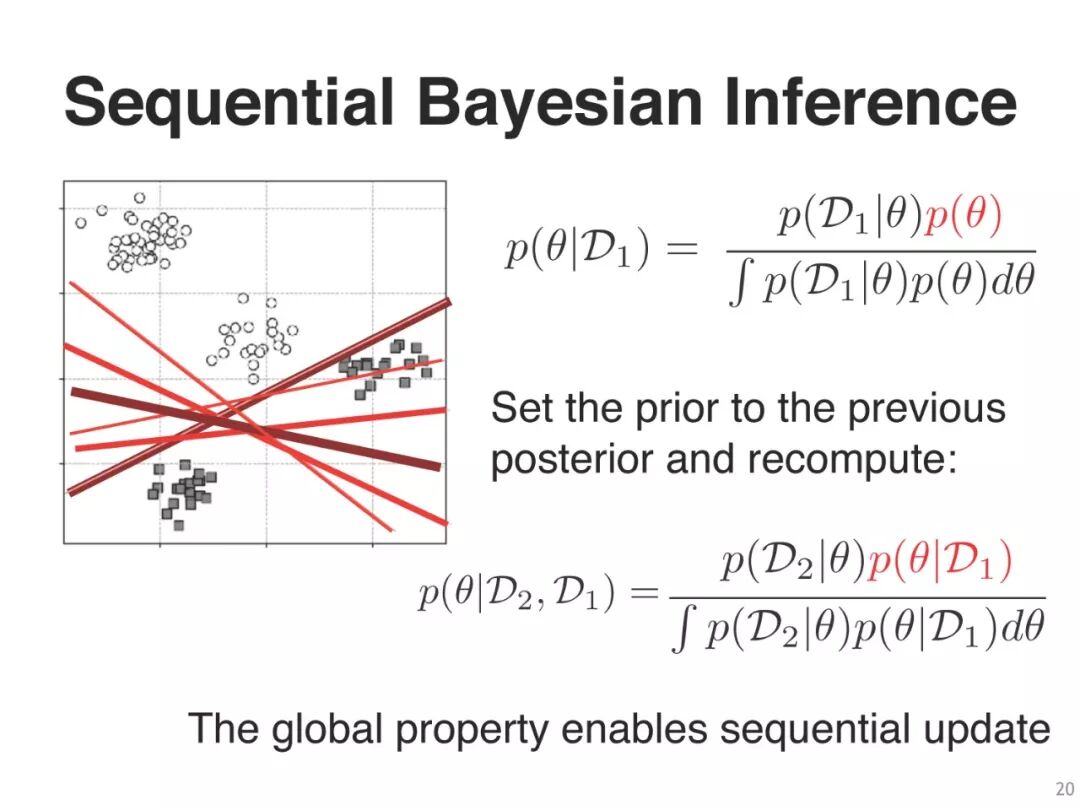 Sequential Bayesian Inference

$p(\theta|\mathcal{D}_1) = \frac{p(\mathcal{D}_1|\theta)p(\theta)}{\int p(\mathcal{D}_1|\theta)p(\theta)d\theta}$

Set the prior to the previous posterior and recompute:

$p(\theta|\mathcal{D}_2, \mathcal{D}_1) = \frac{p(\mathcal{D}_2|\theta)p(\theta|\mathcal{D}_1)}{\int p(\mathcal{D}_2|\theta)p(\theta|\mathcal{D}_1)d\theta}$

The global property enables sequential update

20